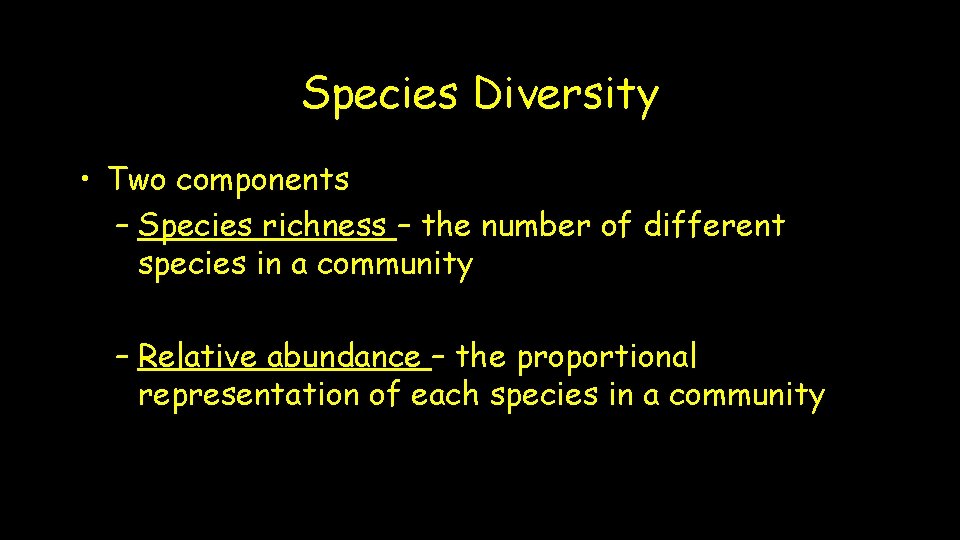 Species Diversity

• Two components
– Species richness – the number of different species in a community

– Relative abundance – the proportional representation of each species in a community